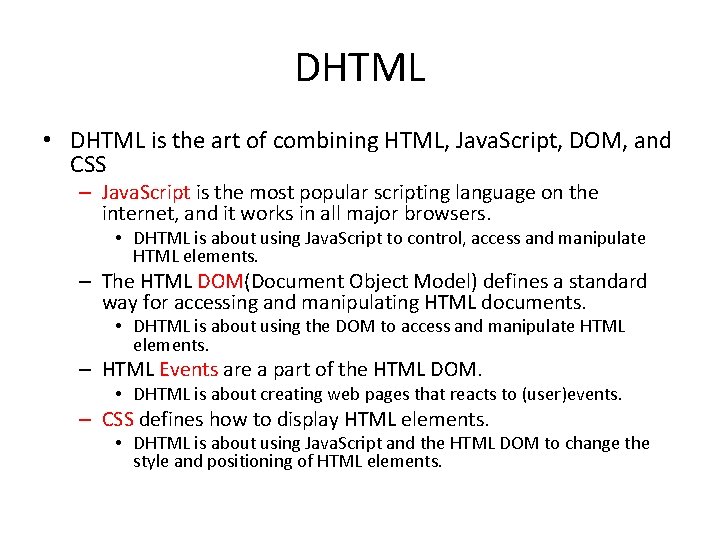 DHTML

• DHTML is the art of combining HTML, JavaScript, DOM, and CSS
– JavaScript is the most popular scripting language on the internet, and it works in all major browsers.
• DHTML is about using JavaScript to control, access and manipulate HTML elements.
– The HTML DOM(Document Object Model) defines a standard way for accessing and manipulating HTML documents.
• DHTML is about using the DOM to access and manipulate HTML elements.
– HTML Events are a part of the HTML DOM.
• DHTML is about creating web pages that reacts to (user)events.
– CSS defines how to display HTML elements.
• DHTML is about using JavaScript and the HTML DOM to change the style and positioning of HTML elements.